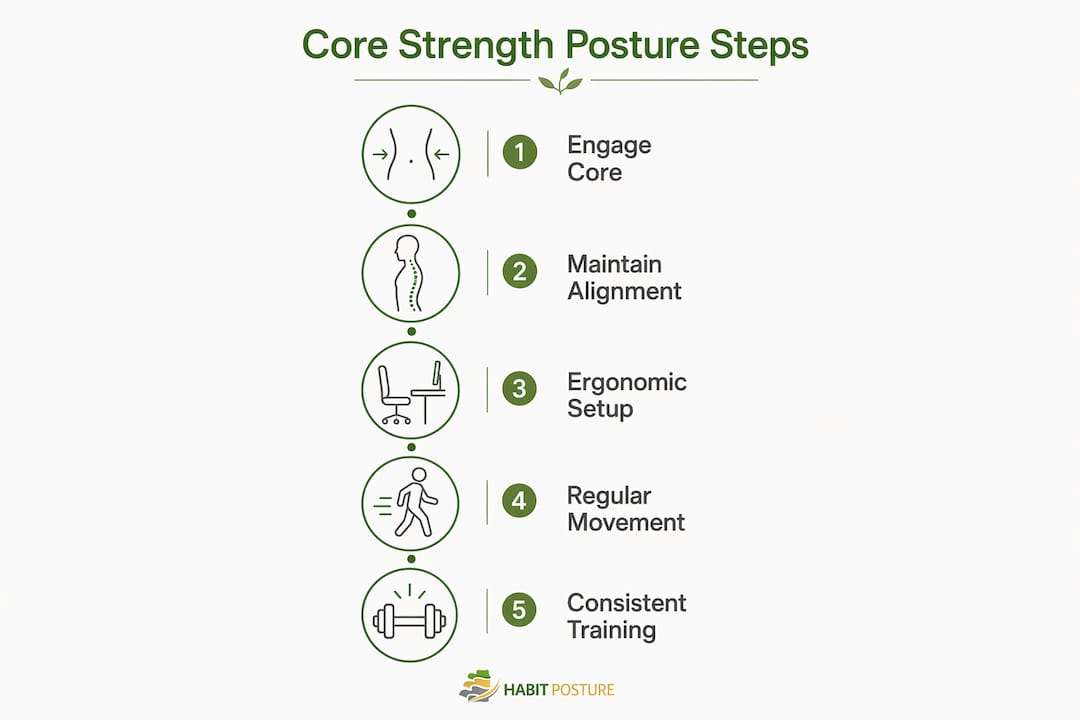 Core Strength Posture Steps

1 Engage Core

2 Maintain Alignment

3 Ergonomic Setup

4 Regular Movement

5 Consistent Training

HABIT POSTURE